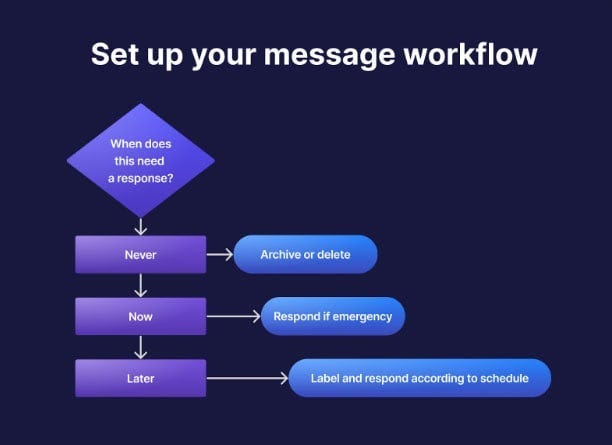 Set up your message workflow

When does this need a response?

Never

Archive or delete

Now

Respond if emergency

Later

Label and respond according to schedule